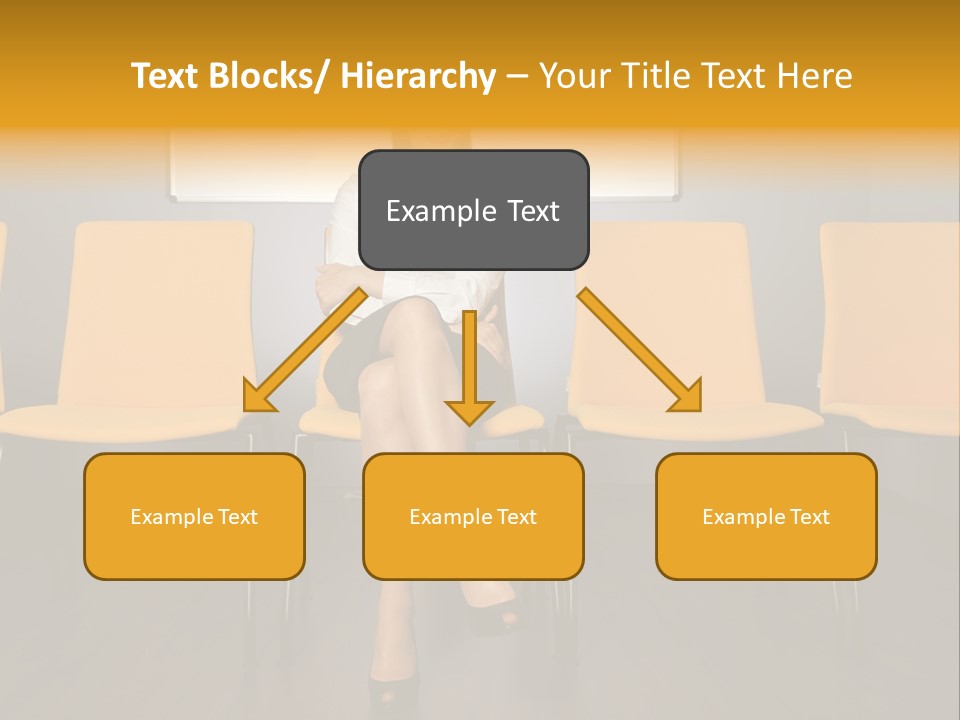 Text Blocks/ Hierarchy – Your Title Text Here

Example Text

Example Text

Example Text

Example Text